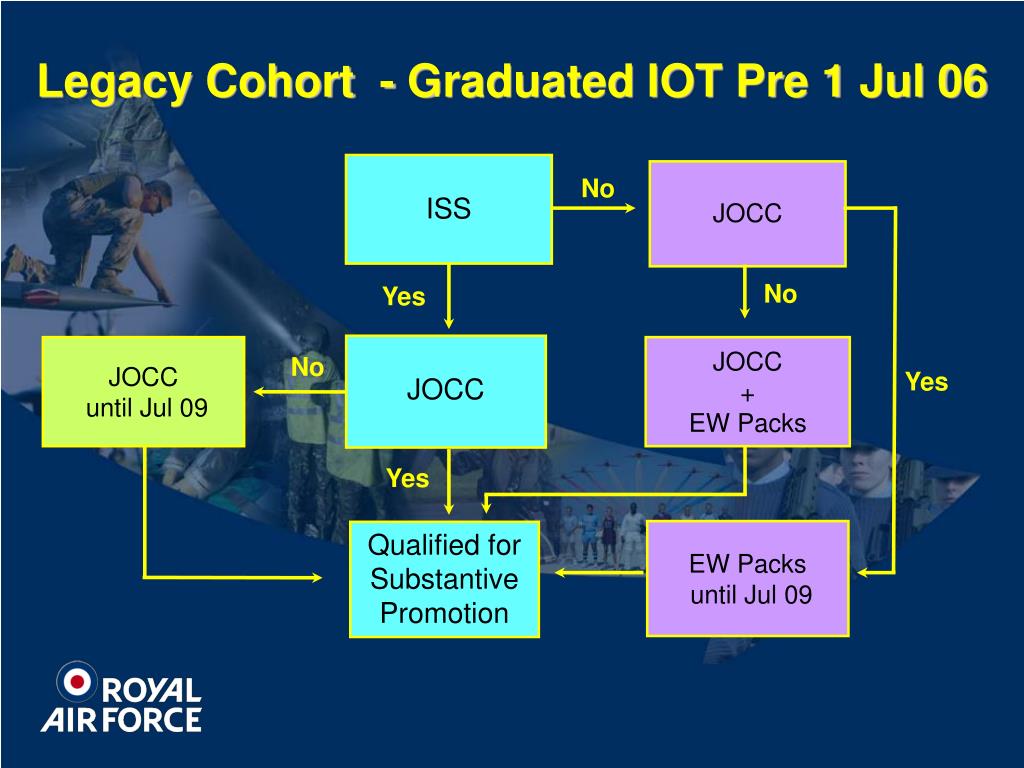 Legacy Cohort - Graduated IOT Pre 1 Jul 06

ISS

No

JOCC

Yes

No

JOCC until Jul 09

No

JOCC

JOCC + EW Packs

Yes

Yes

Qualified for Substantive Promotion

EW Packs until Jul 09

ROYAL AIR FORCE